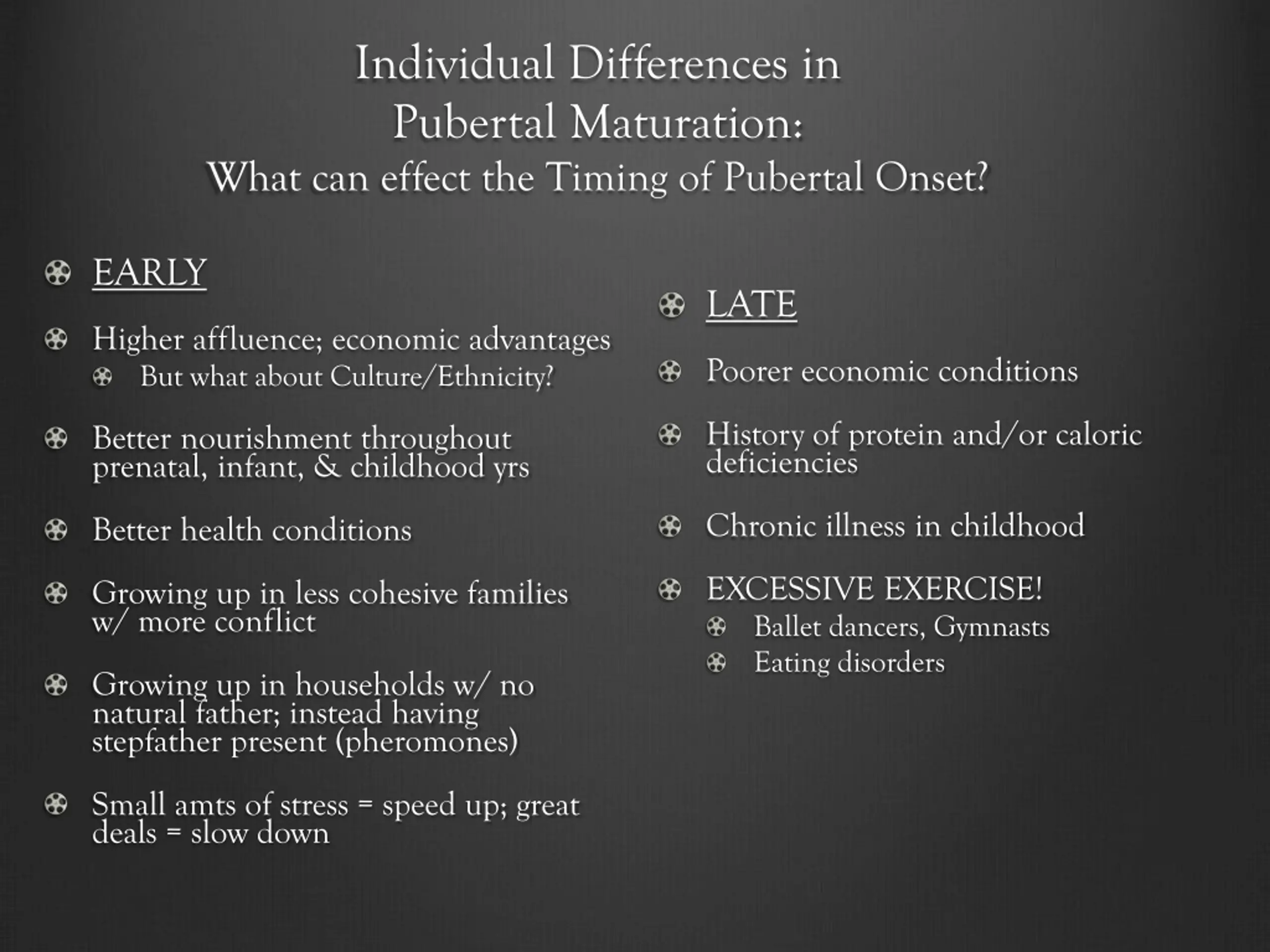 Individual Differences in Pubertal Maturation:
What can effect the Timing of Pubertal Onset?

EARLY

Higher affluence; economic advantages
But what about Culture/Ethnicity?

Better nourishment throughout prenatal, infant, & childhood yrs

Better health conditions

Growing up in less cohesive families w/ more conflict

Growing up in households w/ no natural father; instead having stepfather present (pheromones)

Small amts of stress = speed up; great deals = slow down

LATE

Poorer economic conditions

History of protein and/or caloric deficiencies

Chronic illness in childhood

EXCESSIVE EXERCISE!
Ballet dancers, Gymnasts
Eating disorders